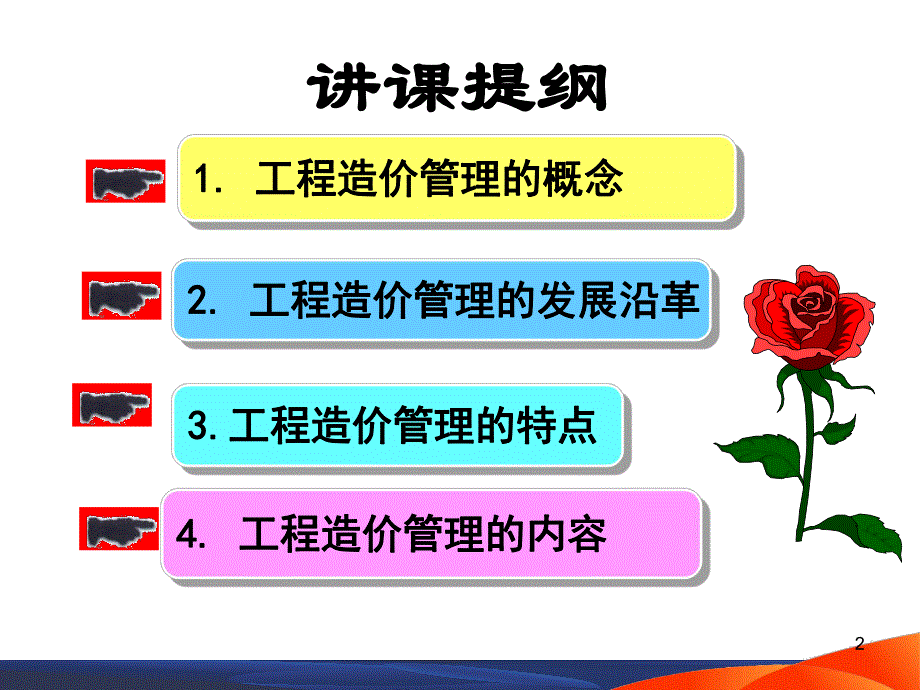 讲课提纲

1. 工程造价管理的概念

2. 工程造价管理的发展沿革

3. 工程造价管理的特点

4. 工程造价管理的内容

2